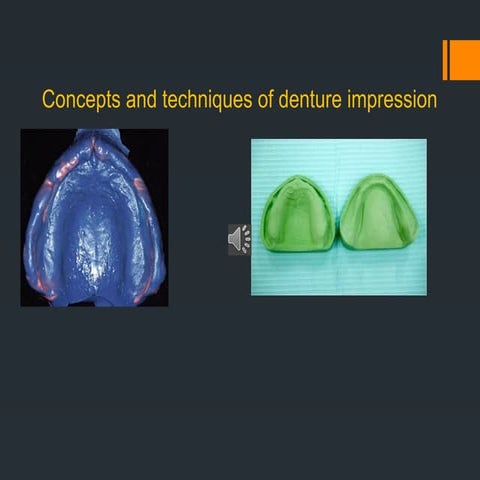 Concepts and techniques of denture impression